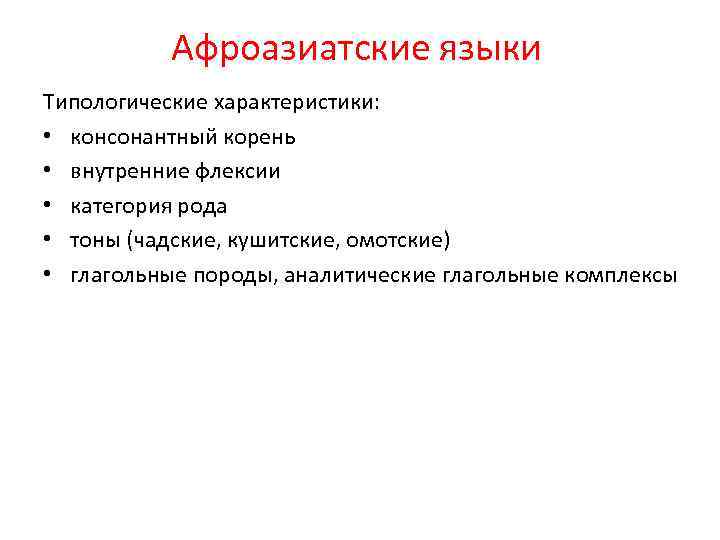 Афроазиатские языки

Типологические характеристики:
• консонантный корень
• внутренние флексии
• категория рода
• тоны (чадские, кушитские, омотские)
• глагольные породы, аналитические глагольные комплексы